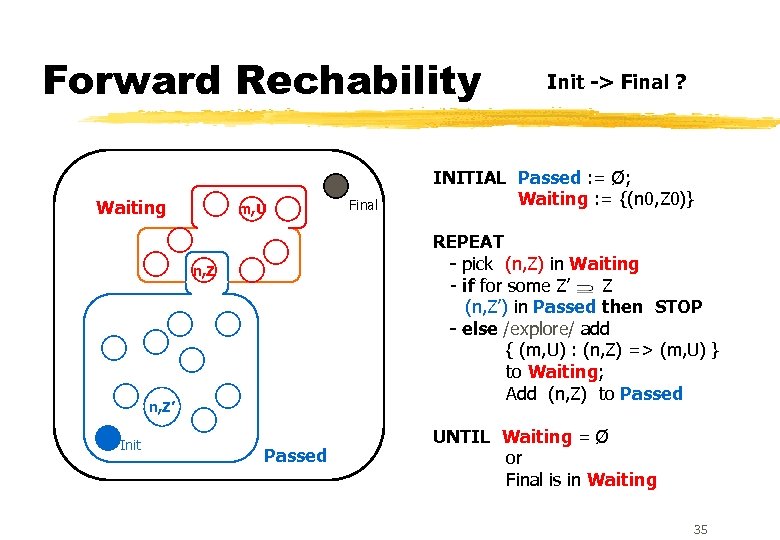 Forward Rechability

Init -> Final ?

Waiting

m,U

Final

n,Z

n,Z'

Init

Passed

INITIAL Passed := Ø;
Waiting := {(n0,Z0)}

REPEAT
- pick (n,Z) in Waiting
- if for some Z' $\supseteq$ Z
(n,Z') in Passed then STOP
- else /explore/ add
{ (m,U) : (n,Z) => (m,U) }
to Waiting;
Add (n,Z) to Passed

UNTIL Waiting = Ø
or
Final is in Waiting

35